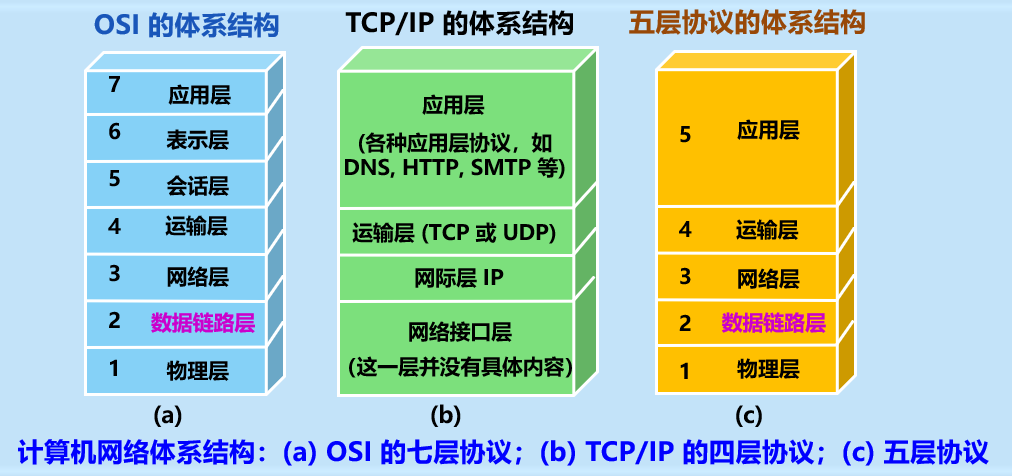 OSI 的体系结构

7 应用层
6 表示层
5 会话层
4 运输层
3 网络层
2 数据链路层
1 物理层

(a)

TCP/IP 的体系结构

应用层
(各种应用层协议，如 DNS, HTTP, SMTP 等)

运输层 (TCP 或 UDP)

网际层 IP

网络接口层
(这一层并没有具体内容)

(b)

五层协议的体系结构

5 应用层
4 运输层
3 网络层
2 数据链路层
1 物理层

(c)

计算机网络体系结构：(a) OSI 的七层协议；(b) TCP/IP 的四层协议；(c) 五层协议